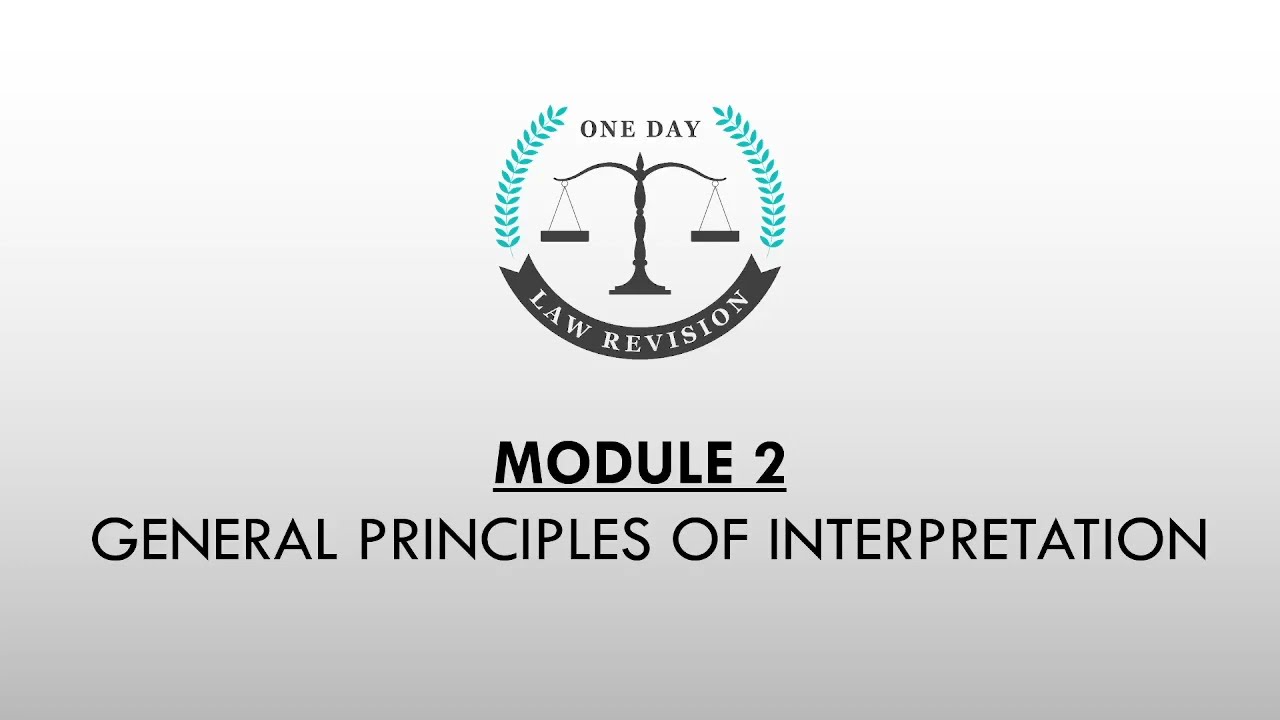 ONE DAY
LAW REVISION

MODULE 2
GENERAL PRINCIPLES OF INTERPRETATION